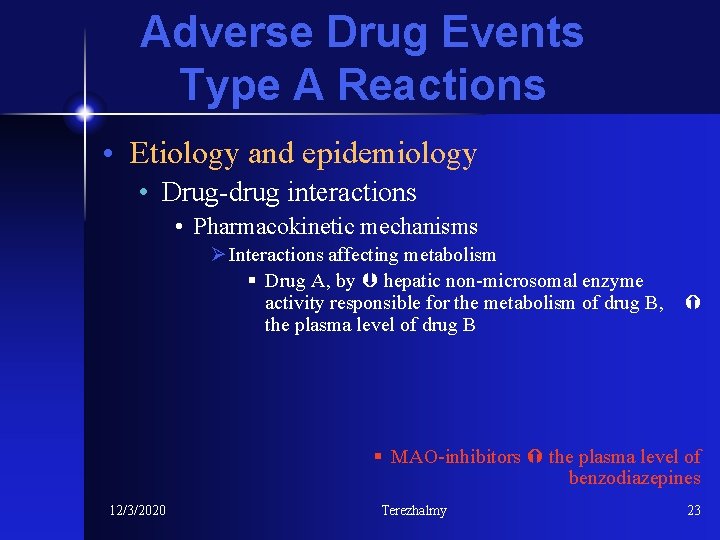 Adverse Drug Events
Type A Reactions

• Etiology and epidemiology
• Drug-drug interactions
• Pharmacokinetic mechanisms
➢ Interactions affecting metabolism
▪ Drug A, by ⇓ hepatic non-microsomal enzyme activity responsible for the metabolism of drug B, ⇑ the plasma level of drug B

▪ MAO-inhibitors ⇑ the plasma level of benzodiazepines

12/3/2020
Terezhalmy
23